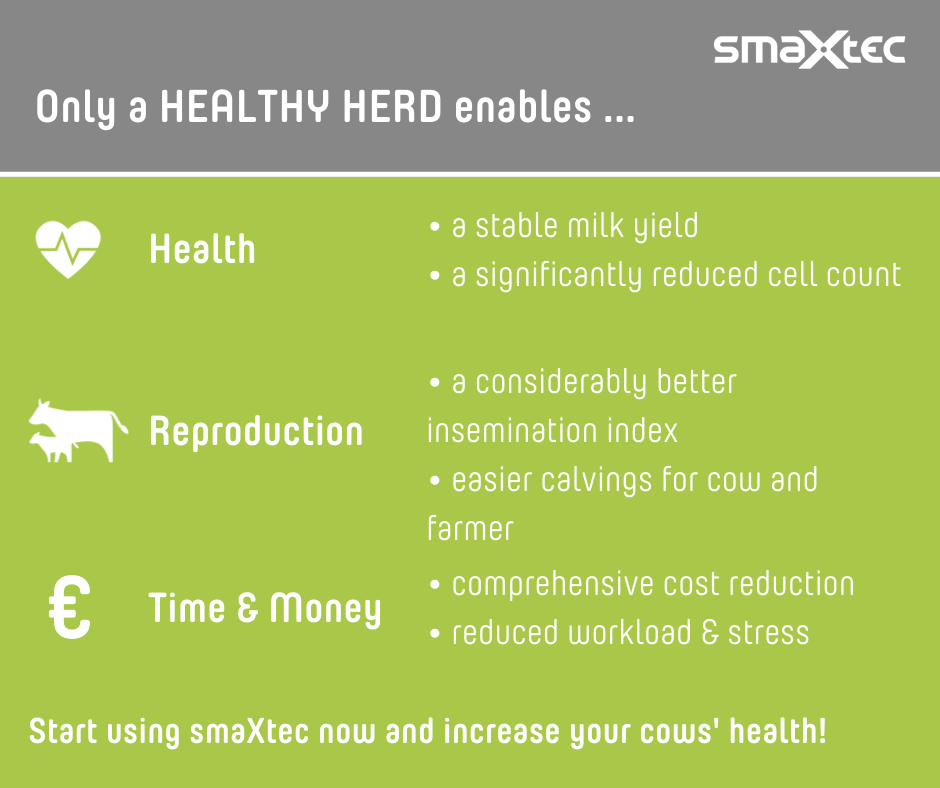 smaXtec

Only a HEALTHY HERD enables ...

Health

• a stable milk yield
• a significantly reduced cell count

Reproduction

• a considerably better insemination index
• easier calvings for cow and farmer

€

Time & Money

• comprehensive cost reduction
• reduced workload & stress

Start using smaXtec now and increase your cows' health!